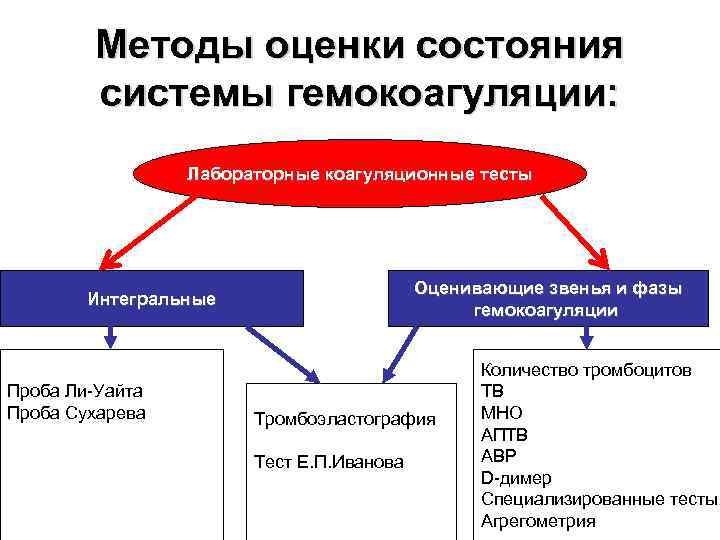 Методы оценки состояния системы гемокоагуляции:

Лабораторные коагуляционные тесты

Интегральные

Оценивающие звенья и фазы гемокоагуляции

Проба Ли-Уайта
Проба Сухарева

Тромбоэластография

Тест Е.П.Иванова

Количество тромбоцитов
ТВ
МНО
АПТВ
АВР
D-димер
Специализированные тесты
Агрегометрия